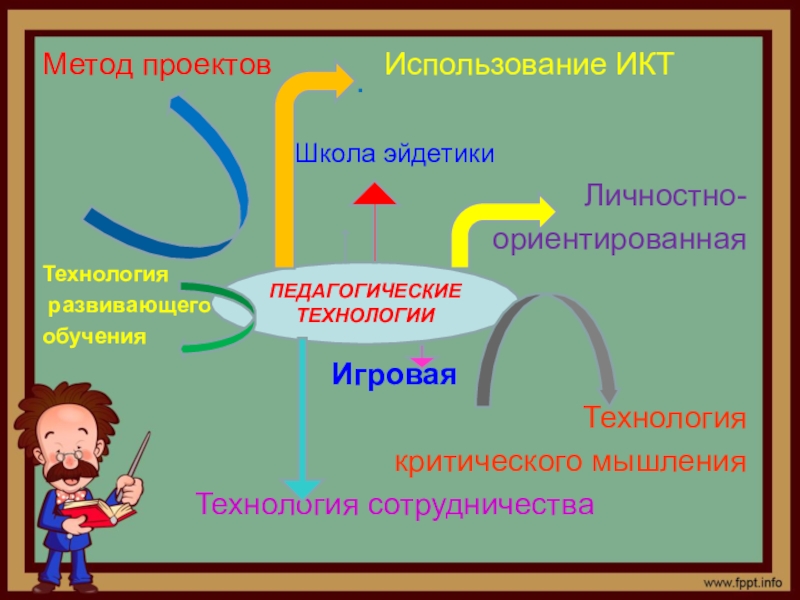 Метод проектов

Использование ИКТ

.

Школа эйдетики

Личностно-ориентированная

Технология развивающего обучения

ПЕДАГОГИЧЕСКИЕ ТЕХНОЛОГИИ

Игровая

Технология критического мышления

Технология сотрудничества

www.fppt.info